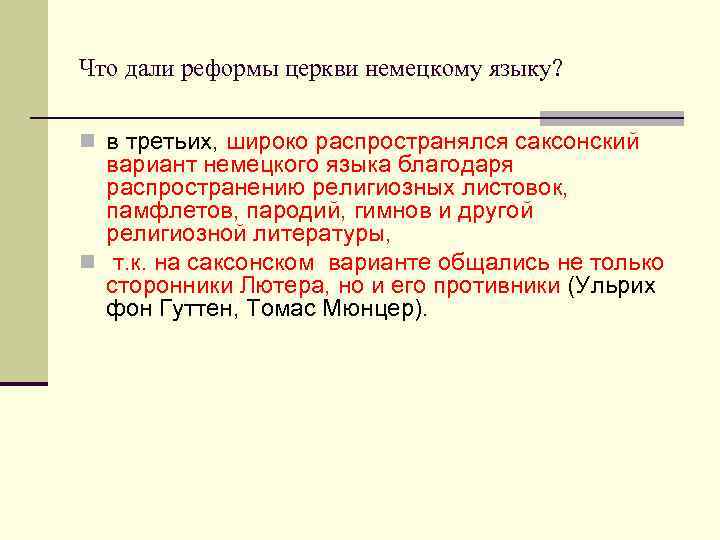 Что дали реформы церкви немецкому языку?

в третьих, широко распространялся саксонский вариант немецкого языка благодаря распространению религиозных листовок, памфлетов, пародий, гимнов и другой религиозной литературы,

т.к. на саксонском варианте общались не только сторонники Лютера, но и его противники (Ульрих фон Гуттен, Томас Мюнцер).